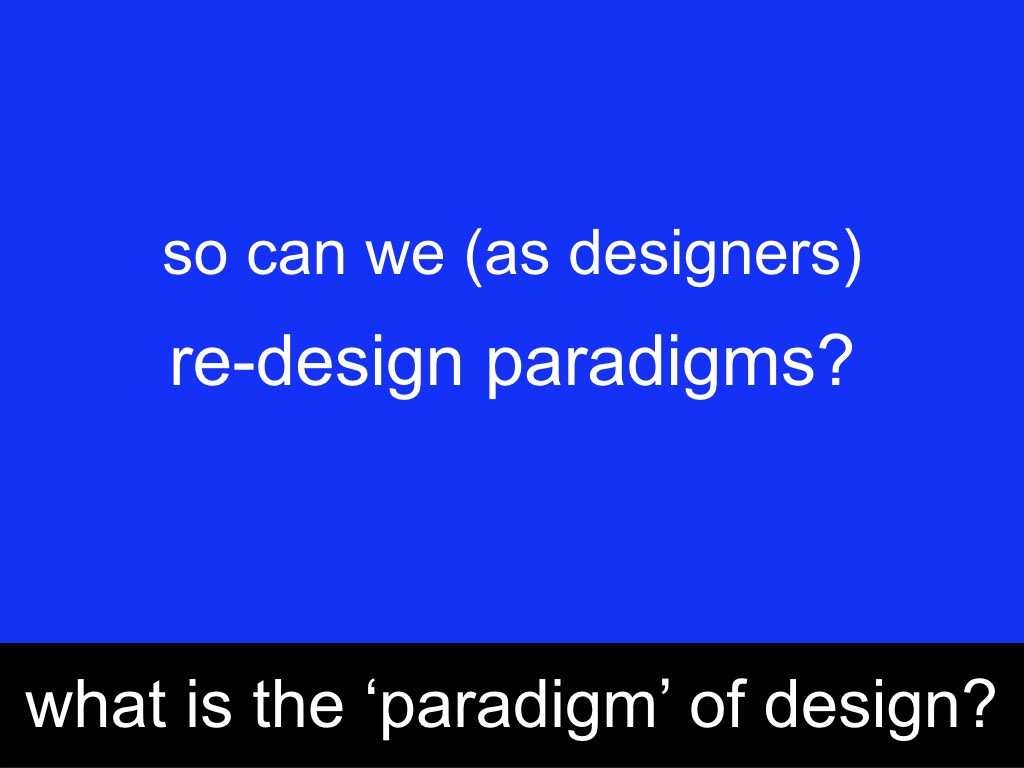 so can we (as designers)
re-design paradigms?

what is the ‘paradigm’ of design?